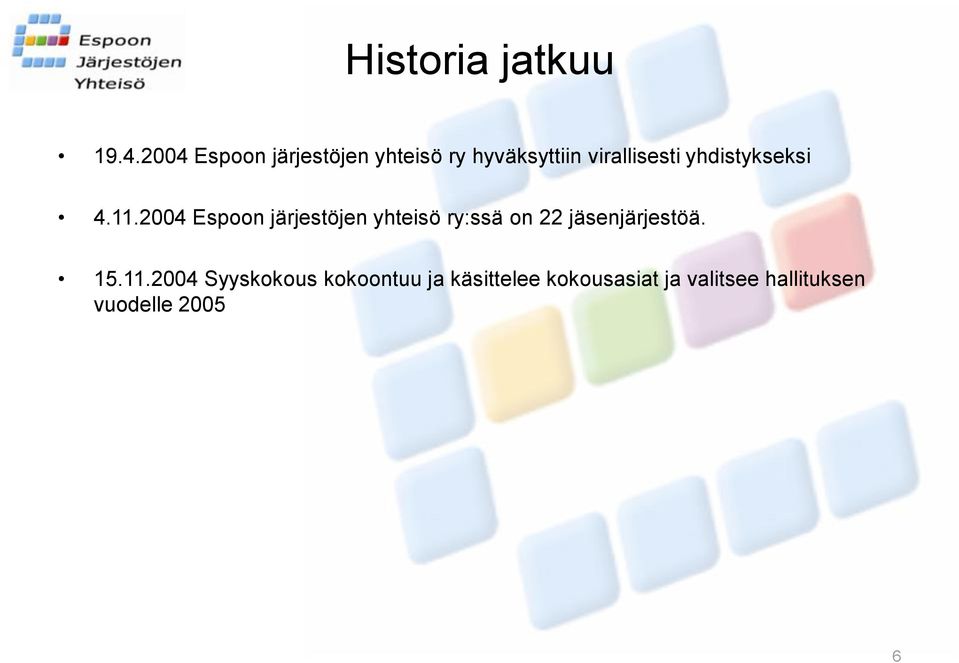 Espoon Järjestöjen Yhteisö

Historia jatkuu

• 19.4.2004 Espoon järjestöjen yhteisö ry hyväksyttiin virallisesti yhdistykseksi

• 4.11.2004 Espoon järjestöjen yhteisö ry:ssä on 22 jäsenjärjestöä.

• 15.11.2004 Syyskokous kokoontuu ja käsittelee kokousasiat ja valitsee hallituksen vuodelle 2005

6